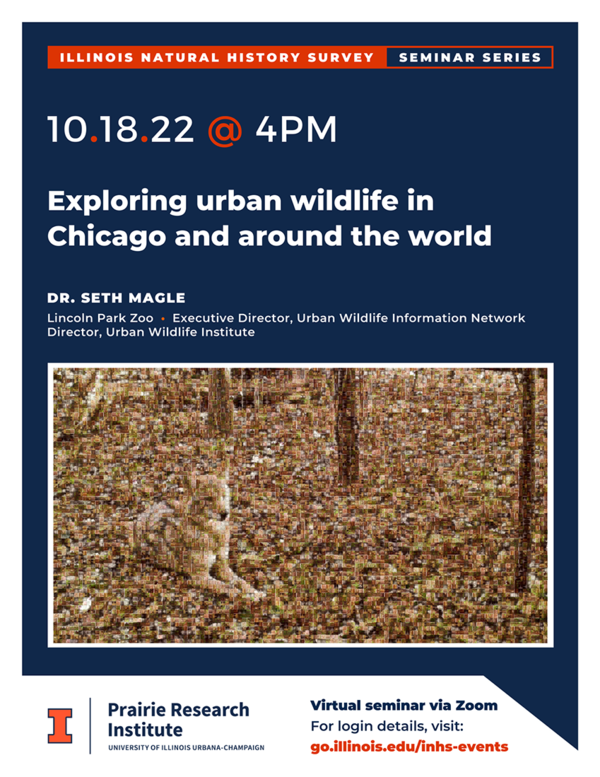 ILLINOIS NATURAL HISTORY SURVEY SEMINAR SERIES

10.18.22 @ 4PM

Exploring urban wildlife in Chicago and around the world

DR. SETH MAGLE

Lincoln Park Zoo • Executive Director, Urban Wildlife Information Network
Director, Urban Wildlife Institute

I Prairie Research Institute
UNIVERSITY OF ILLINOIS URBANA-CHAMPAIGN

Virtual seminar via Zoom
For login details, visit:
go.illinois.edu/inhs-events